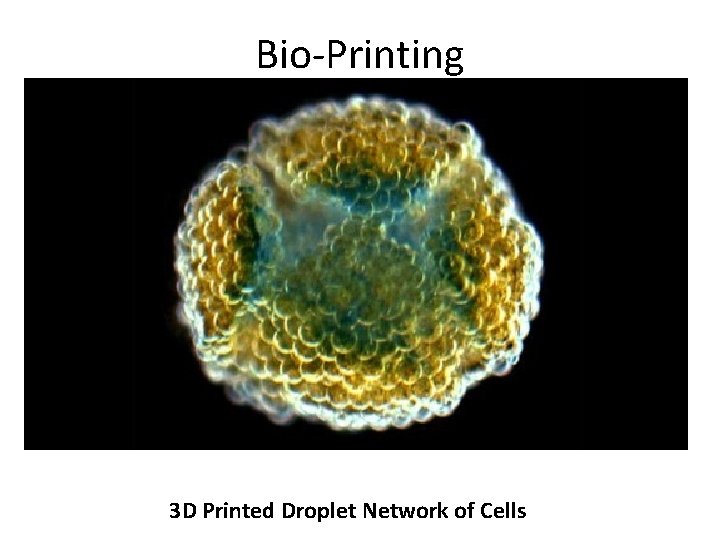 Bio-Printing

3D Printed Droplet Network of Cells